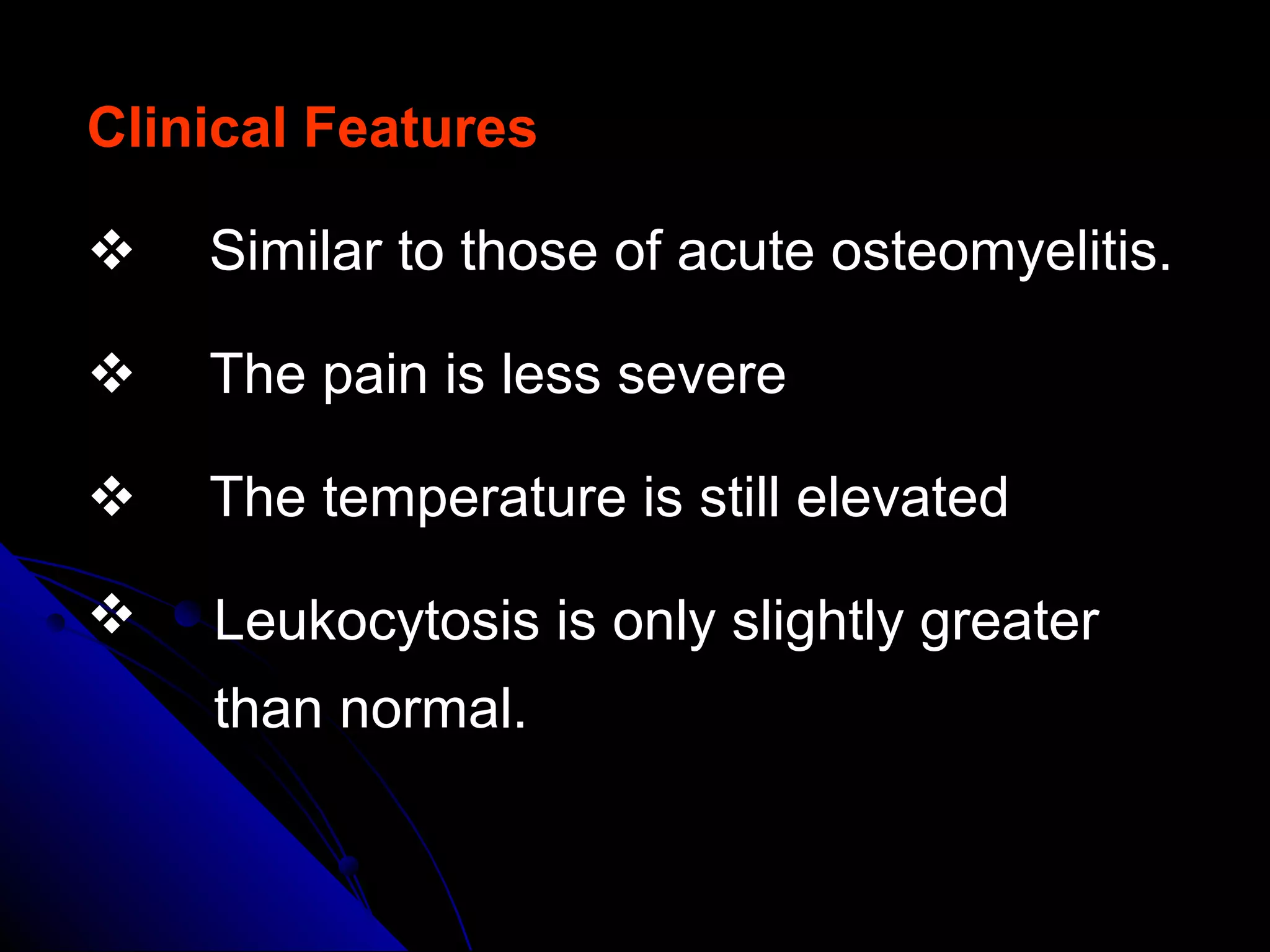 Clinical Features

❖ Similar to those of acute osteomyelitis.

❖ The pain is less severe

❖ The temperature is still elevated

❖ Leukocytosis is only slightly greater than normal.